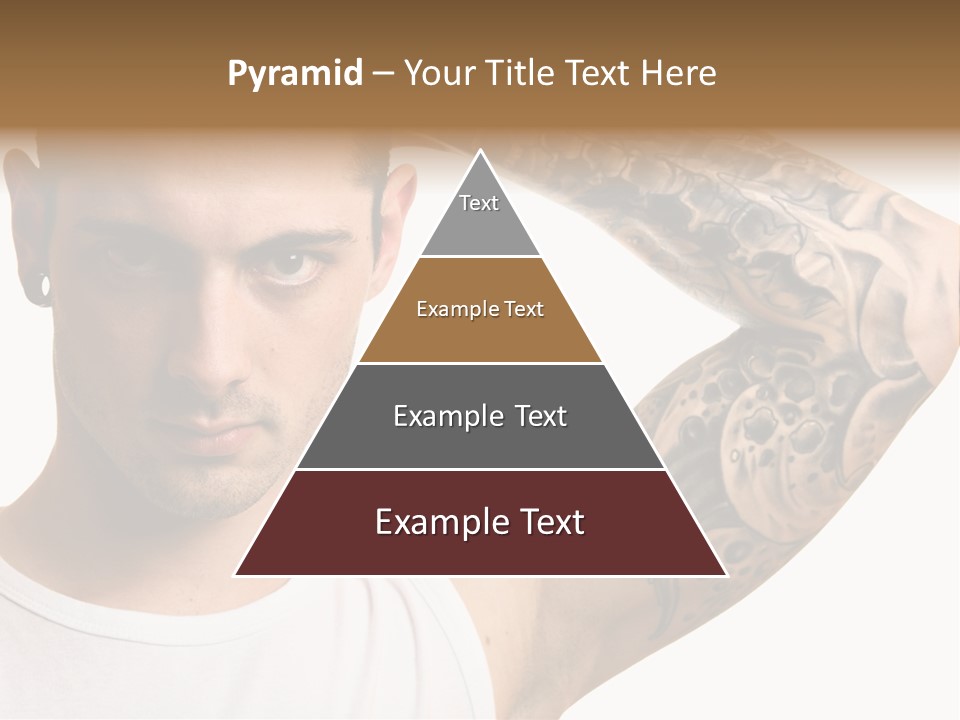 Pyramid – Your Title Text Here

Text

Example Text

Example Text

Example Text